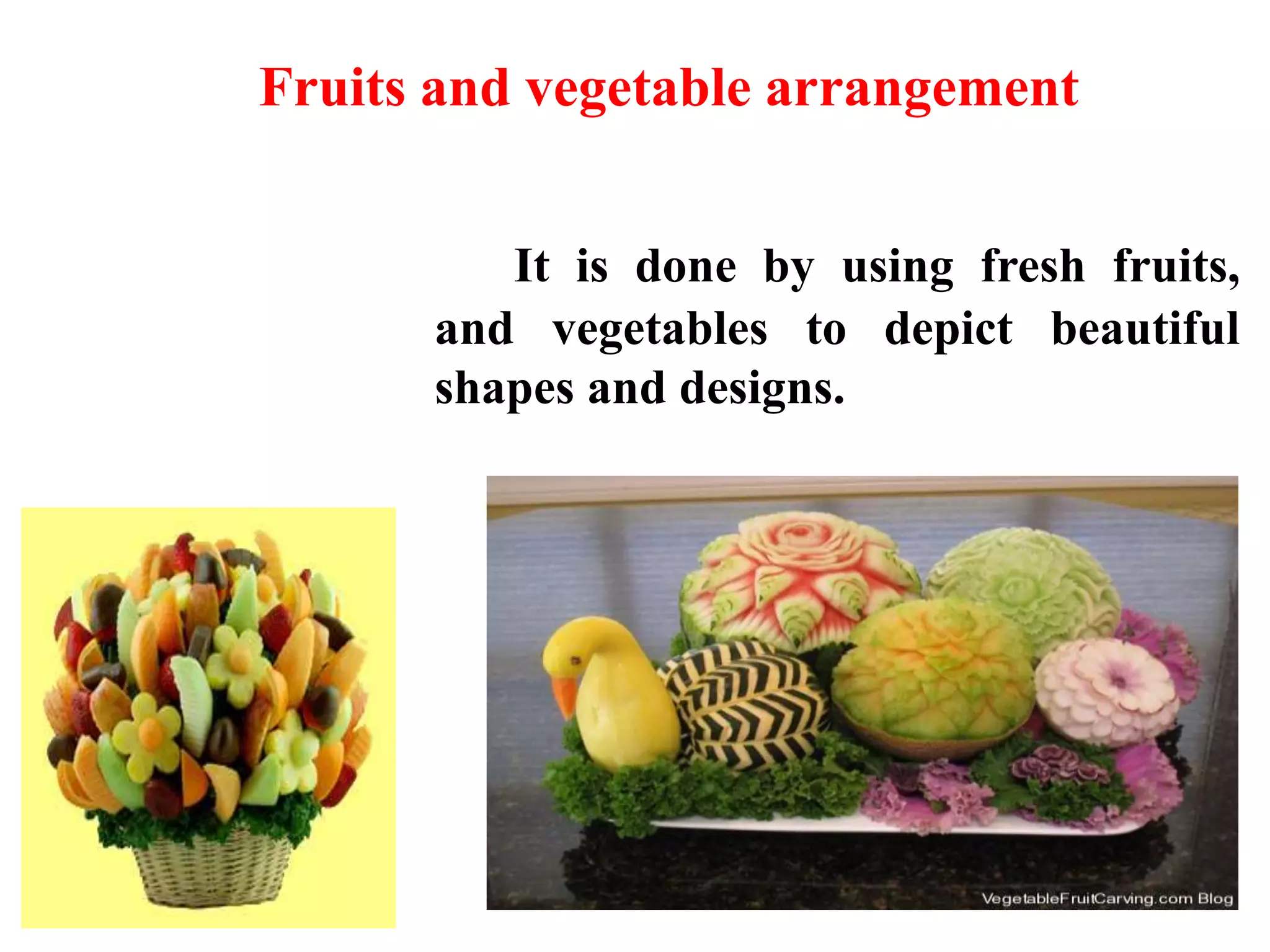 Fruits and vegetable arrangement

It is done by using fresh fruits, and vegetables to depict beautiful shapes and designs.

VegetableFruitCarving.com Blog